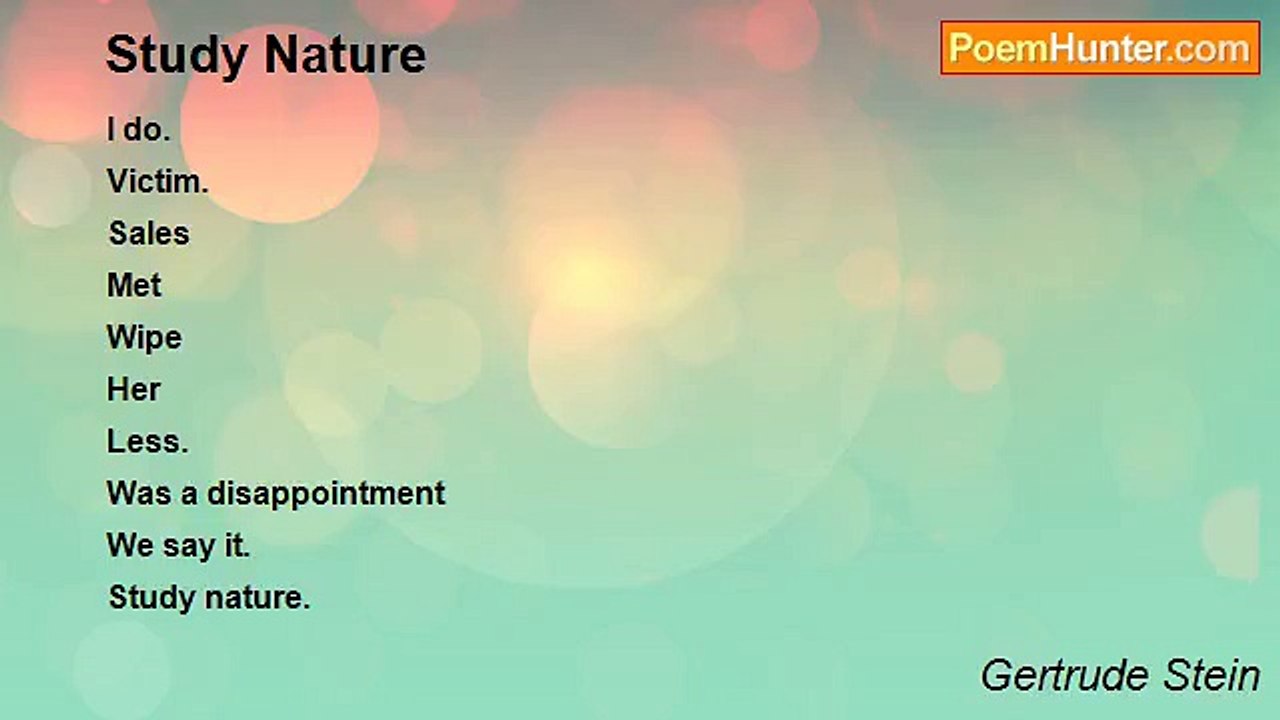 Study Nature

PoemHunter.com

I do.
Victim.
Sales
Met
Wipe
Her
Less.
Was a disappointment
We say it.
Study nature.

Gertrude Stein